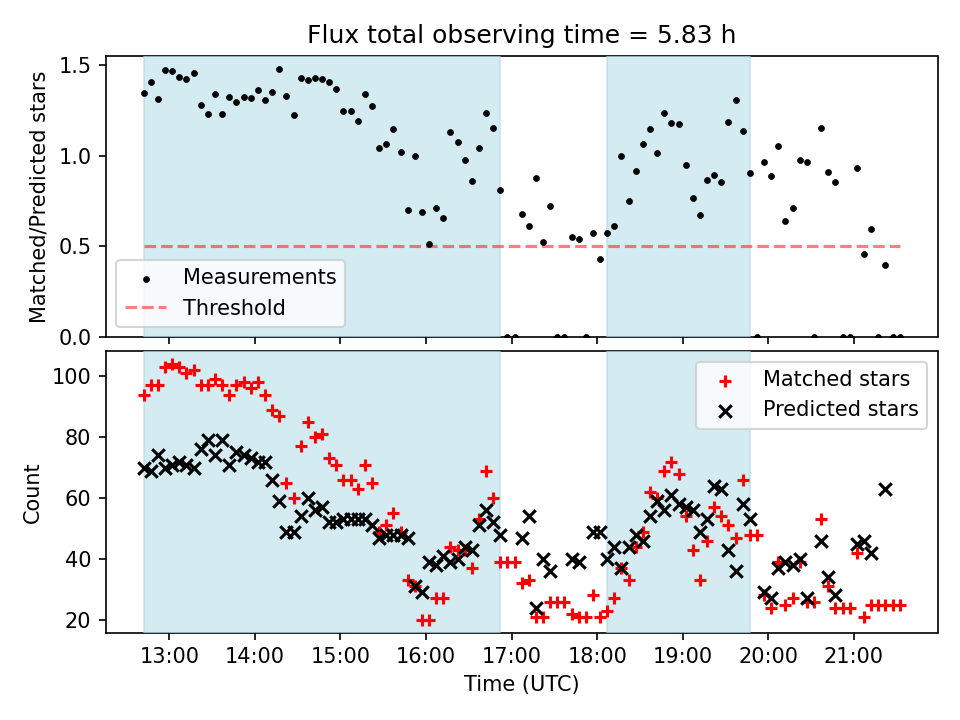 Flux total observing time = 5.83 h

Matched/Predicted stars

1.5
1.0
0.5
0.0

Measurements
Threshold

Count

100
80
60
40
20

Matched stars
Predicted stars

13:00
14:00
15:00
16:00
17:00
18:00
19:00
20:00
21:00

Time (UTC)